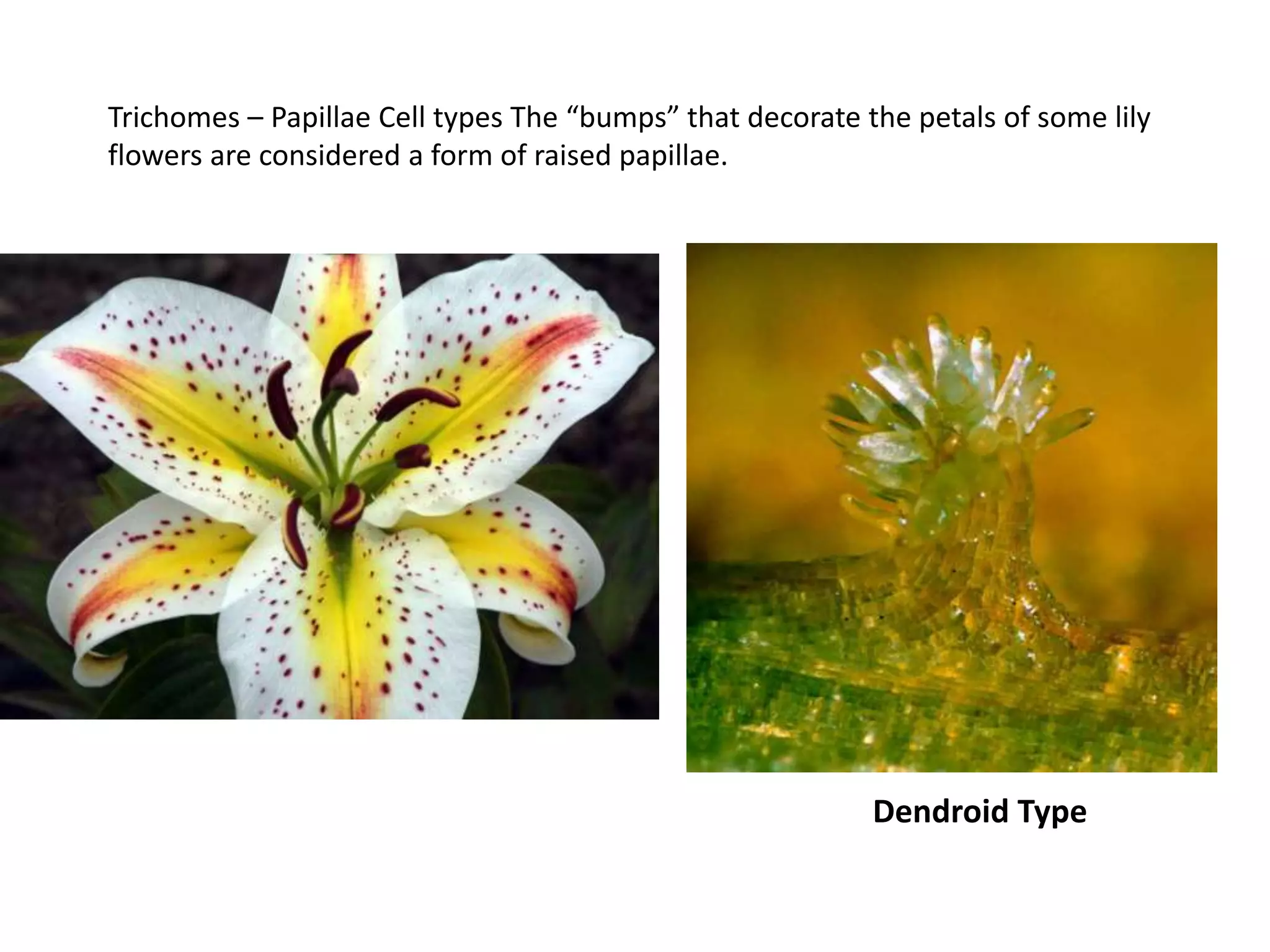 Trichomes – Papillae Cell types The “bumps” that decorate the petals of some lily flowers are considered a form of raised papillae.

Dendroid Type